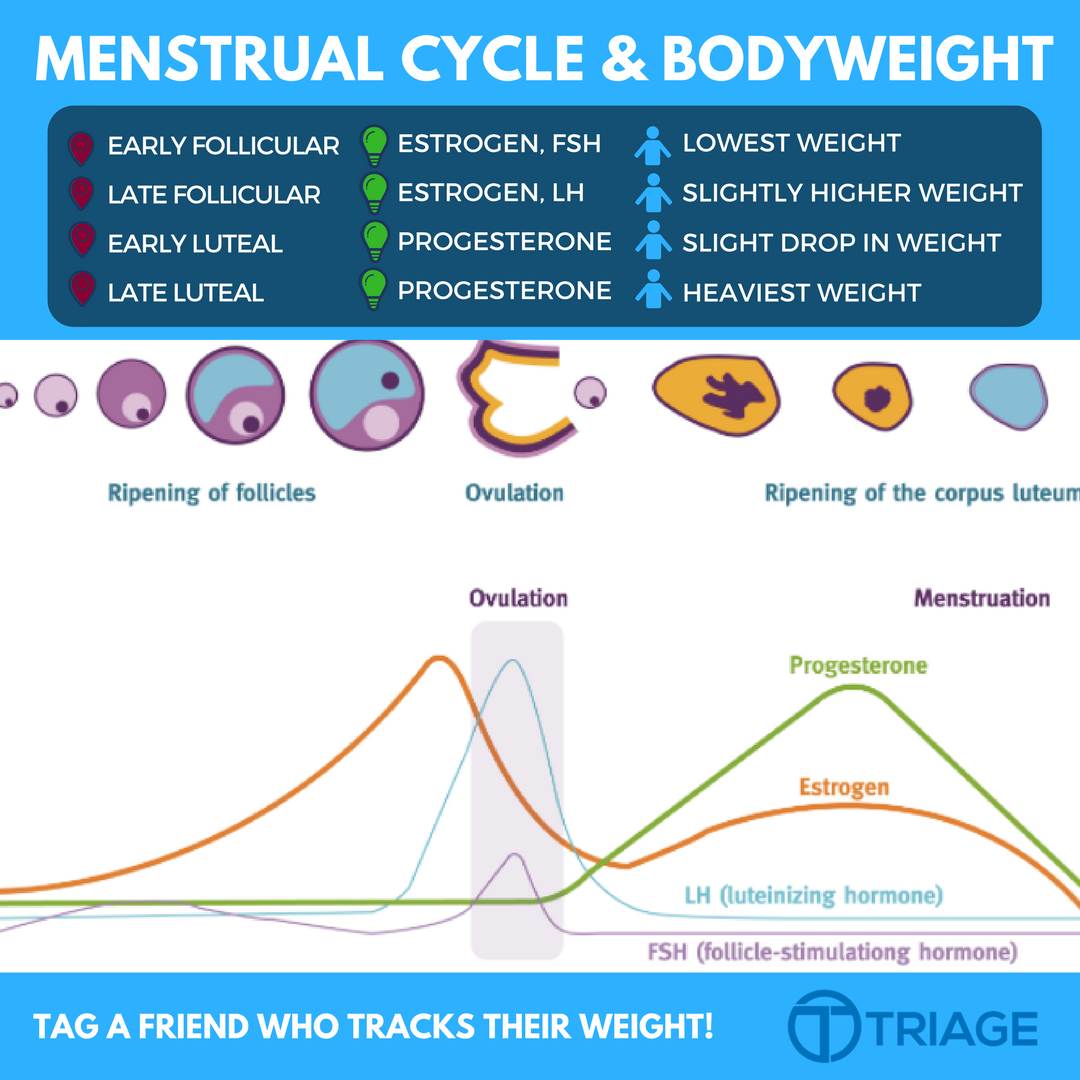 MENSTRUAL CYCLE & BODYWEIGHT

EARLY FOLLICULAR
LATE FOLLICULAR
EARLY LUTEAL
LATE LUTEAL

ESTROGEN, FSH
ESTROGEN, LH
PROGESTERONE
PROGESTERONE

LOWEST WEIGHT
SLIGHTLY HIGHER WEIGHT
SLIGHT DROP IN WEIGHT
HEAVIEST WEIGHT

Ripening of follicles
Ovulation
Ripening of the corpus luteum

Ovulation
Menstruation
Progesterone
Estrogen
LH (luteinizing hormone)
FSH (follicle-stimulationg hormone)

TAG A FRIEND WHO TRACKS THEIR WEIGHT!
TRIAGE